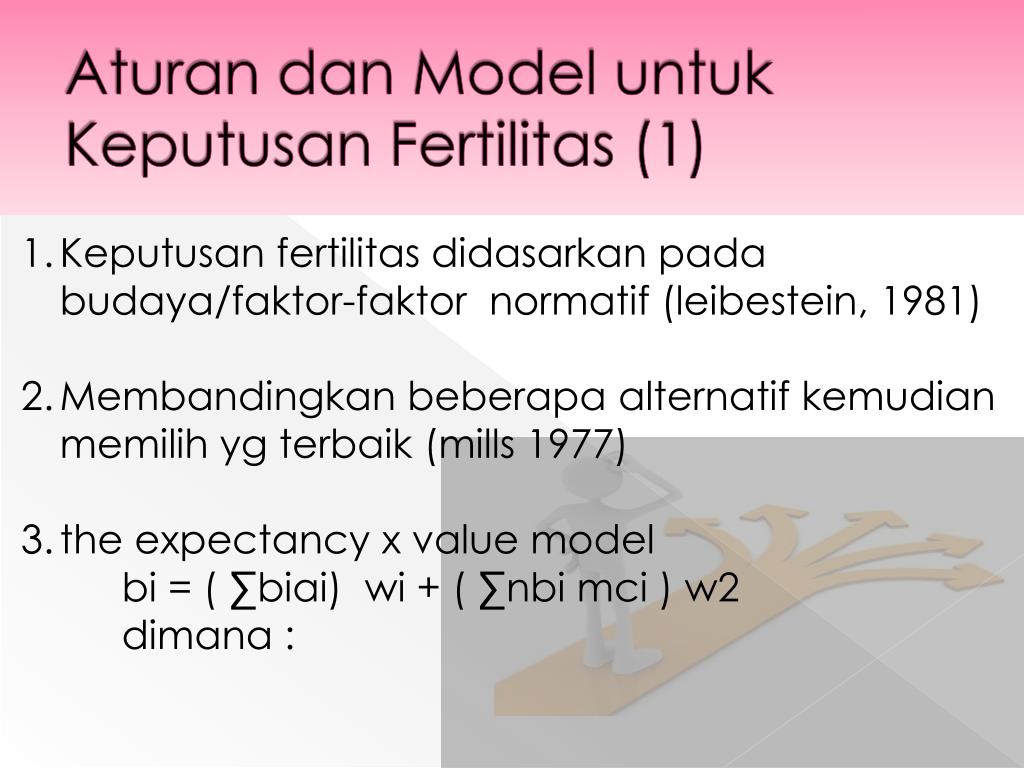 Aturan dan Model untuk Keputusan Fertilitas (1)

1. Keputusan fertilitas didasarkan pada budaya/faktor-faktor normatif (leibestein, 1981)

2. Membandingkan beberapa alternatif kemudian memilih yg terbaik (mills 1977)

3. the expectancy x value model
bi = ( ∑biai) wi + ( ∑nbi mci ) w2
dimana :